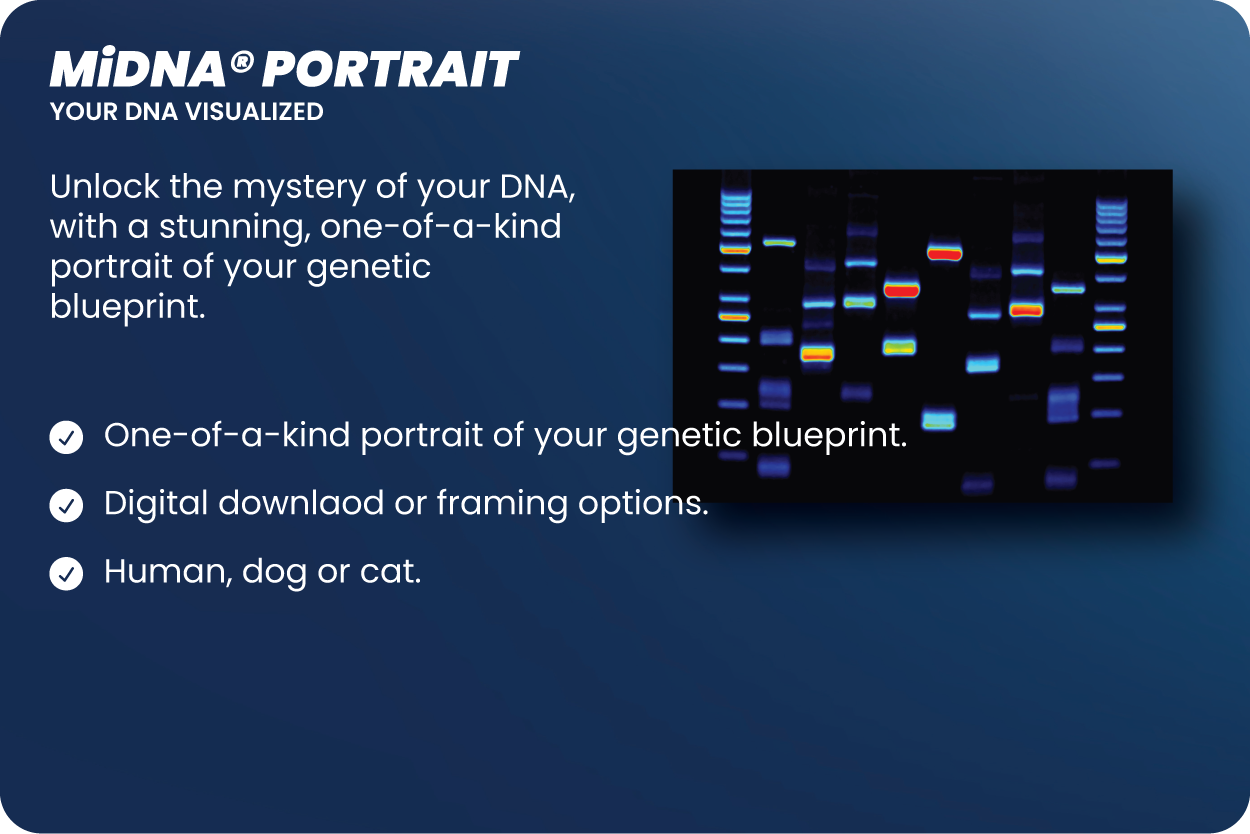 MiDNA® PORTRAIT
YOUR DNA VISUALIZED

Unlock the mystery of your DNA, with a stunning, one-of-a-kind portrait of your genetic blueprint.

One-of-a-kind portrait of your genetic blueprint.

Digital downlaod or framing options.

Human, dog or cat.